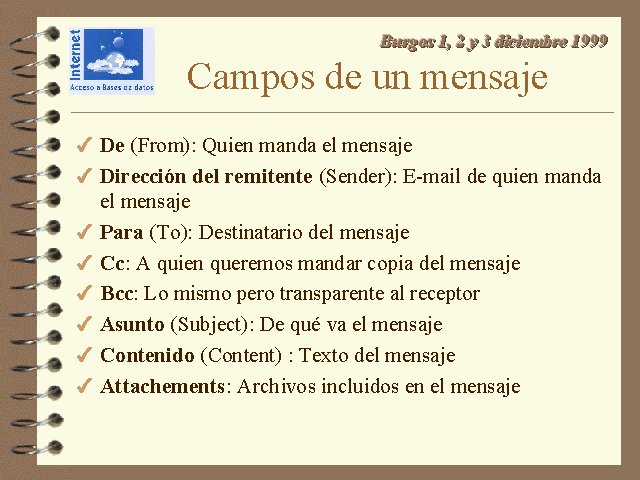 Internet
Acceso a Bases de datos

Burgos 1, 2 y 3 diciembre 1999

Campos de un mensaje

✓ De (From): Quien manda el mensaje
✓ Dirección del remitente (Sender): E-mail de quien manda el mensaje
✓ Para (To): Destinatario del mensaje
✓ Cc: A quien queremos mandar copia del mensaje
✓ Bcc: Lo mismo pero transparente al receptor
✓ Asunto (Subject): De qué va el mensaje
✓ Contenido (Content) : Texto del mensaje
✓ Attachements: Archivos incluidos en el mensaje